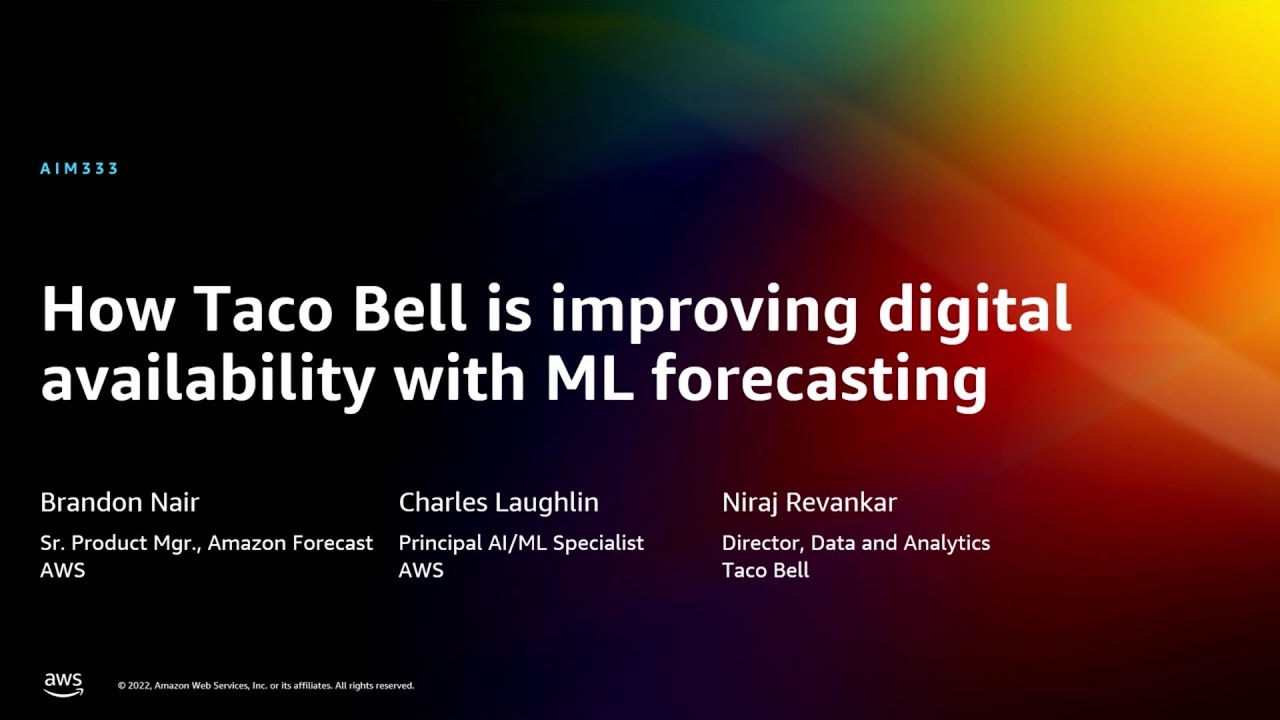 AIM333

How Taco Bell is improving digital availability with ML forecasting

Brandon Nair
Sr. Product Mgr., Amazon Forecast
AWS

Charles Laughlin
Principal AI/ML Specialist
AWS

Niraj Revankar
Director, Data and Analytics
Taco Bell

aws

© 2022, Amazon Web Services, Inc. or its affiliates. All rights reserved.